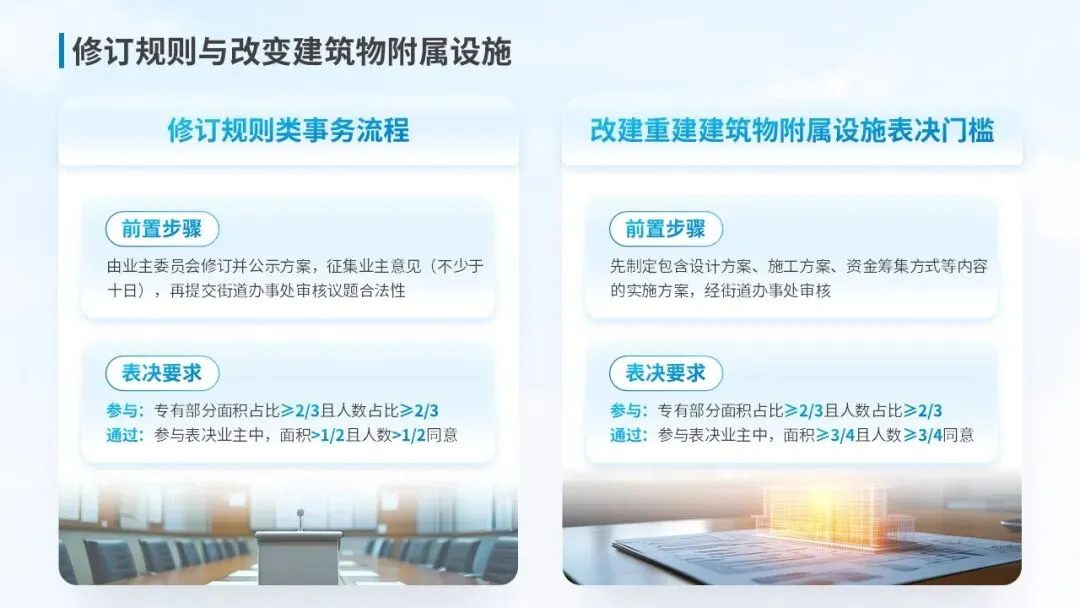 修订规则与改变建筑物附属设施

修订规则类事务流程

前置步骤

由业主委员会修订并公示方案，征集业主意见（不少于十日），再提交街道办事处审核议题合法性

表决要求

参与：专有部分面积占比≥2/3且人数占比≥2/3
通过：参与表决业主中，面积>1/2且人数>1/2同意

改建重建建筑物附属设施表决门槛

前置步骤

先制定包含设计方案、施工方案、资金筹集方式等内容的实施方案，经街道办事处审核

表决要求

参与：专有部分面积占比≥2/3且人数占比≥2/3
通过：参与表决业主中，面积≥3/4且人数≥3/4同意